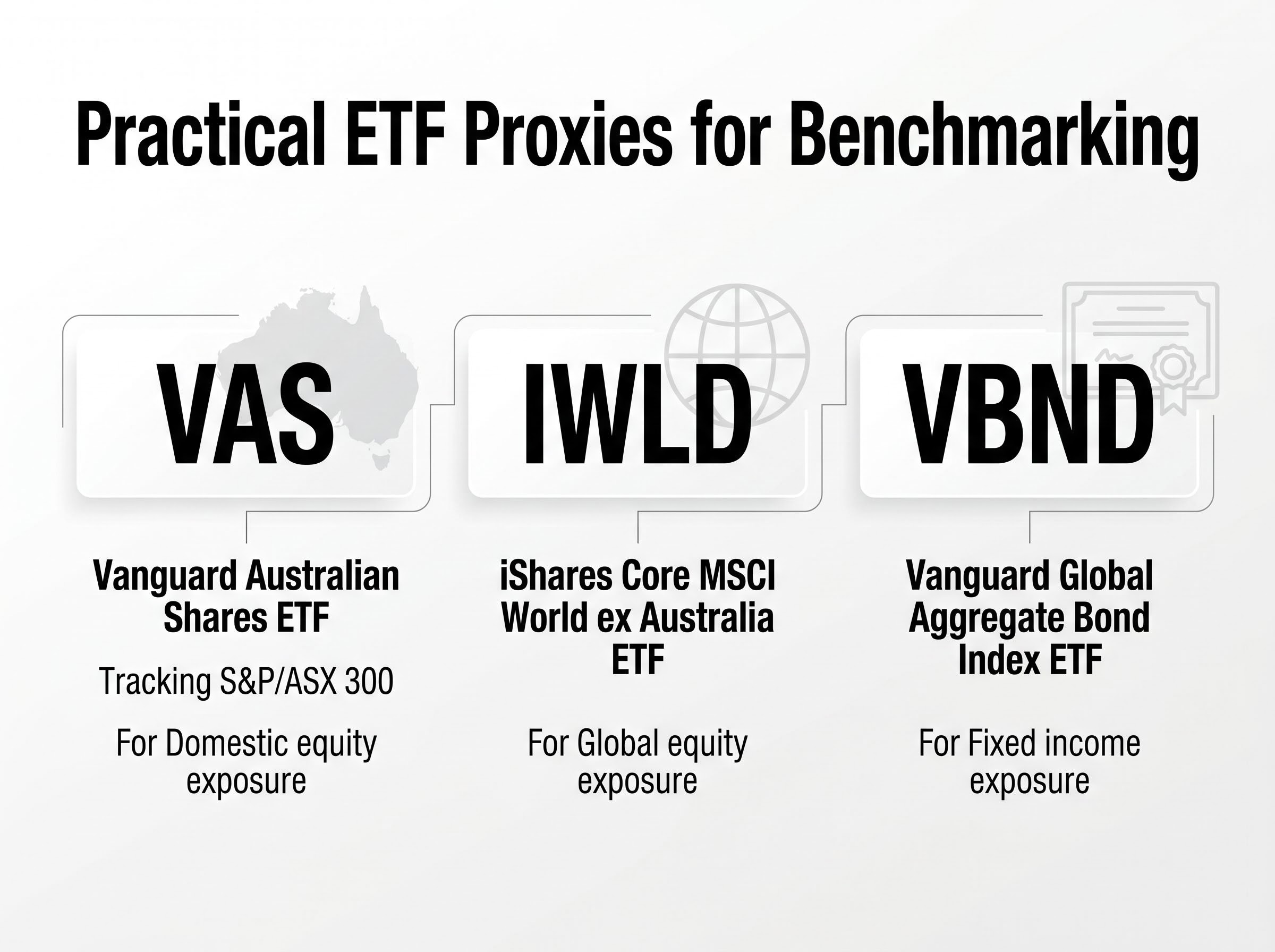 Practical ETF Proxies for Benchmarking

VAS

Vanguard Australian Shares ETF

Tracking S&P/ASX 300

For Domestic equity exposure

IWLD

iShares Core MSCI World ex Australia ETF

For Global equity exposure

VBND

Vanguard Global Aggregate Bond Index ETF

For Fixed income exposure